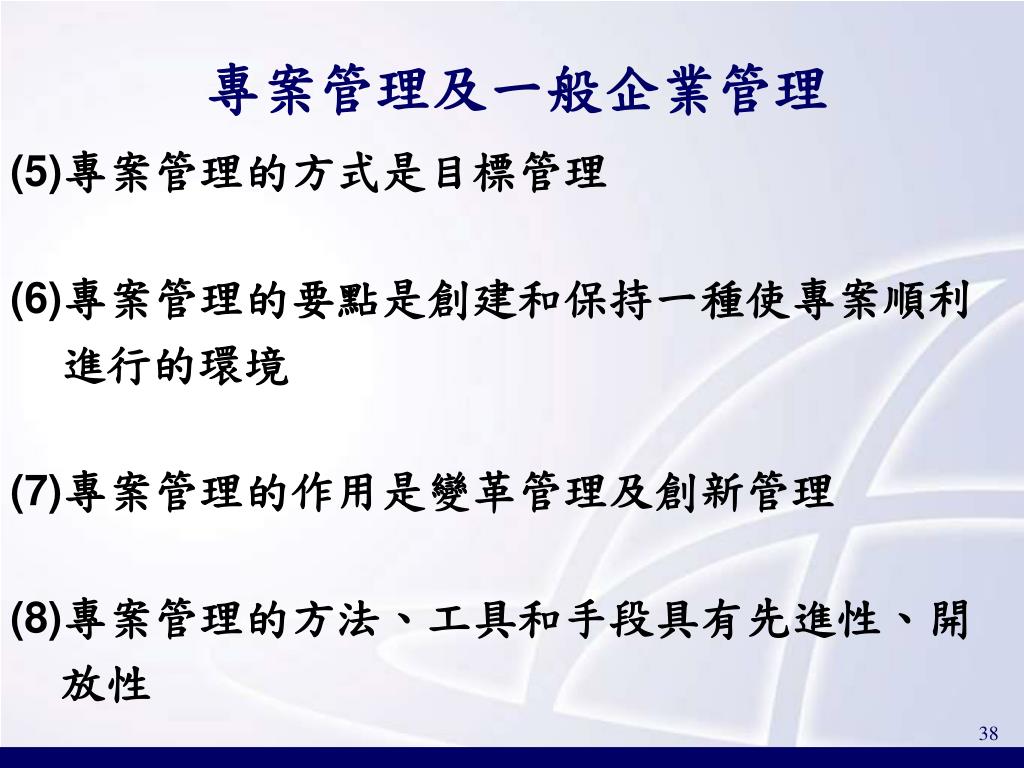 專案管理及一般企業管理

(5)專案管理的方式是目標管理

(6)專案管理的要點是創建和保持一種使專案順利進行的環境

(7)專案管理的作用是變革管理及創新管理

(8)專案管理的方法、工具和手段具有先進性、開放性

38